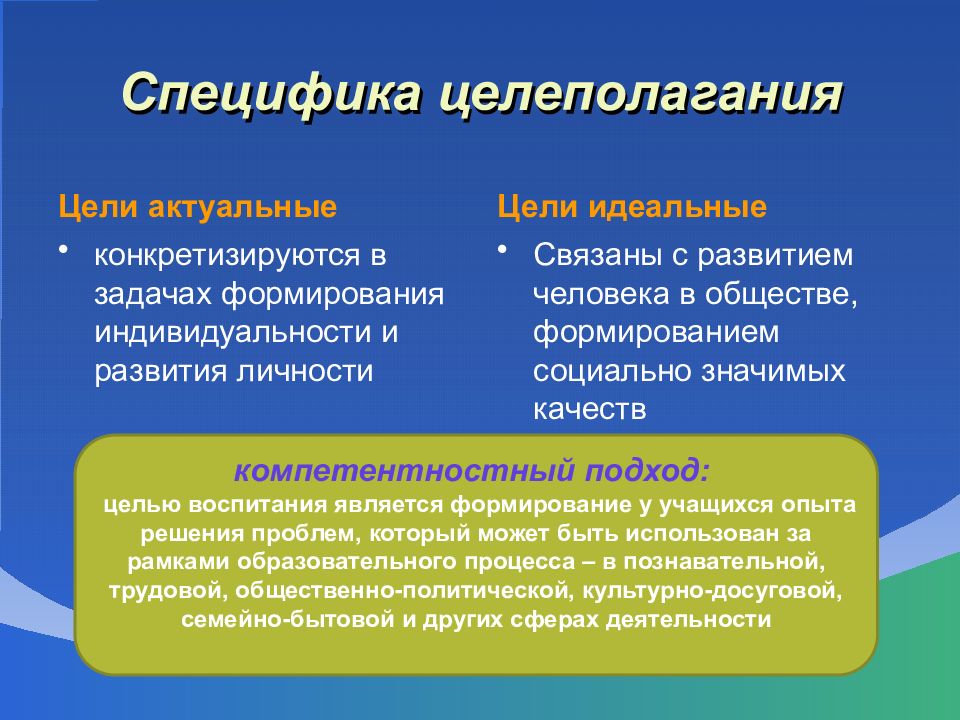 Специфика целеполагания

Цели актуальные

• конкретизируются в задачах формирования индивидуальности и развития личности

Цели идеальные

• Связаны с развитием человека в обществе, формированием социально значимых качеств

компетентностный подход:
целью воспитания является формирование у учащихся опыта решения проблем, который может быть использован за рамками образовательного процесса – в познавательной, трудовой, общественно-политической, культурно-досуговой, семейно-бытовой и других сферах деятельности